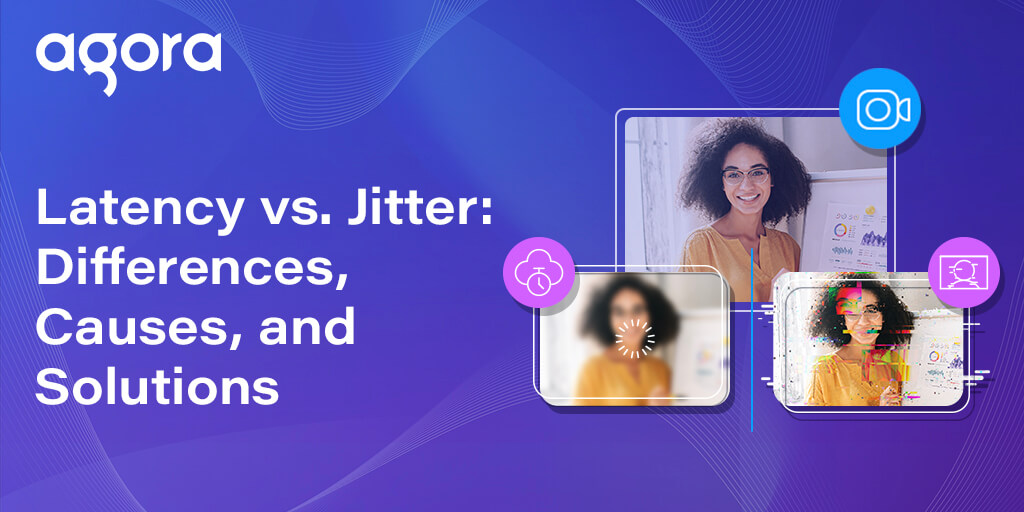 agora

Latency vs. Jitter: Differences, Causes, and Solutions